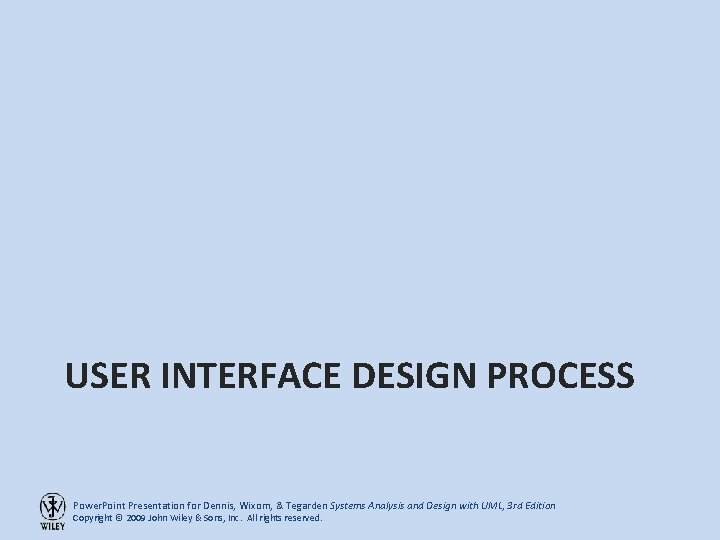 USER INTERFACE DESIGN PROCESS

WILEY

PowerPoint Presentation for Dennis, Wixom, & Tegarden Systems Analysis and Design with UML, 3rd Edition
Copyright © 2009 John Wiley & Sons, Inc. All rights reserved.